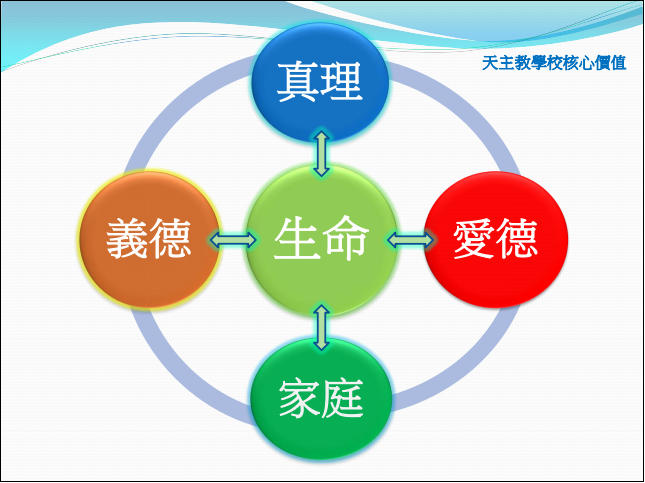 天主教學校核心價值

真理

義德

生命

愛德

家庭